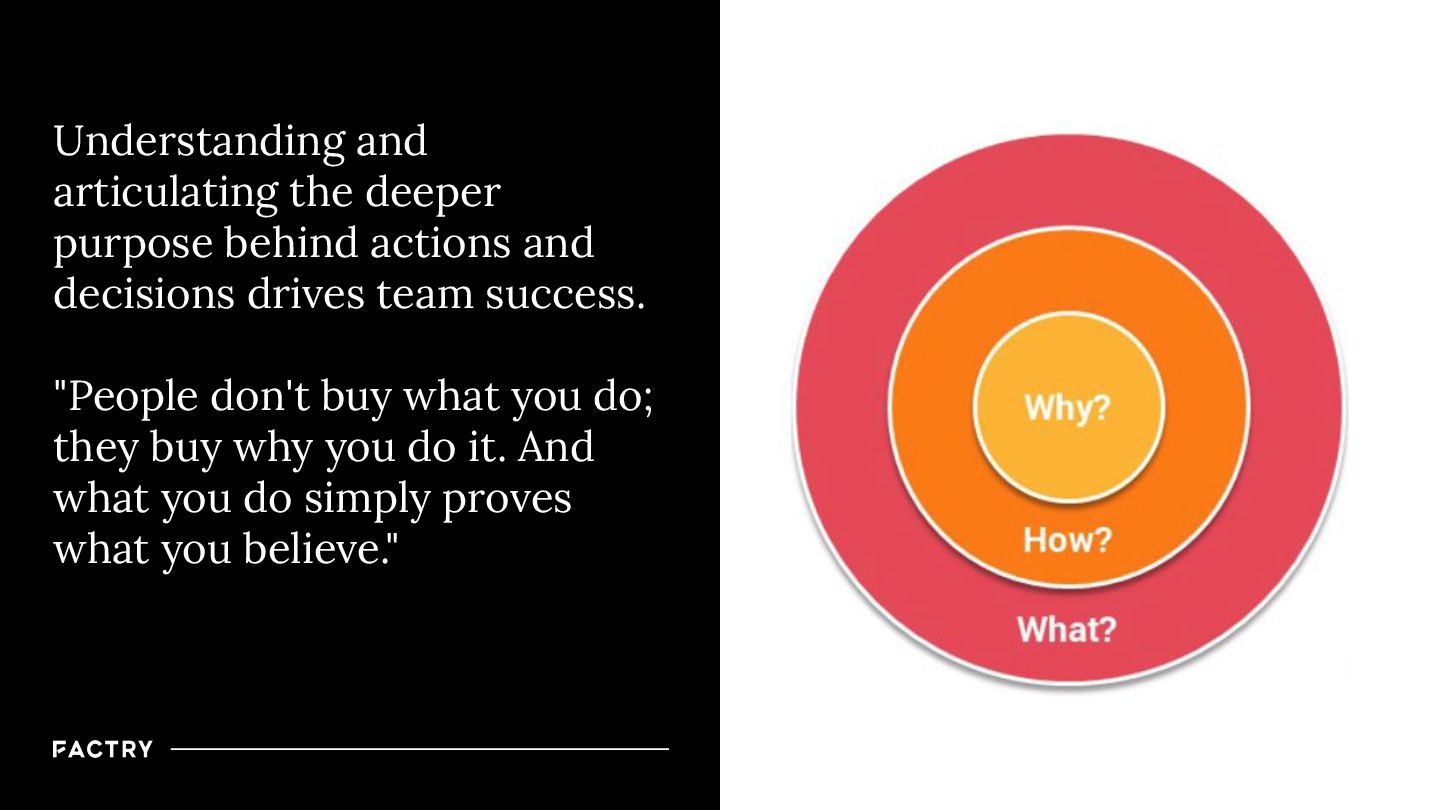 Understanding and articulating the deeper purpose behind actions and decisions drives team success.

"People don't buy what you do; they buy why you do it. And what you do simply proves what you believe."

FACTRY

Why?

How?

What?